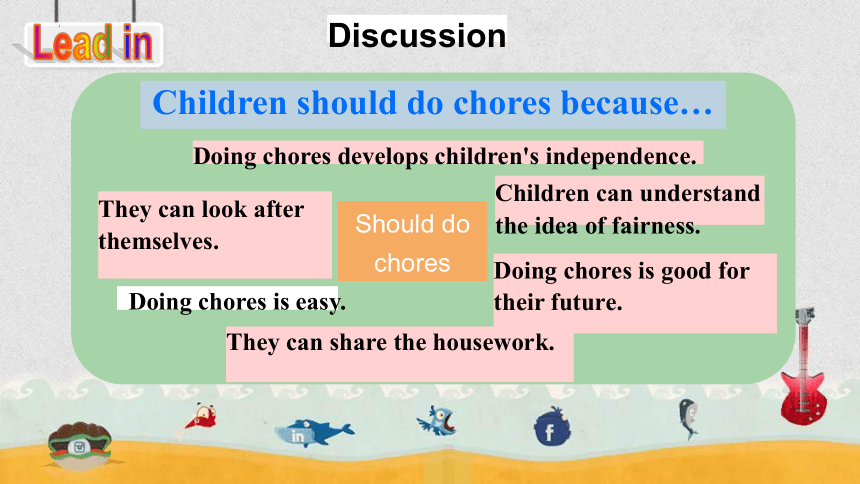 Lead in

Discussion

Children should do chores because…

Doing chores develops children's independence.

They can look after themselves.

Should do chores

Children can understand the idea of fairness.

Doing chores is good for their future.

Doing chores is easy.

They can share the housework.

in

f